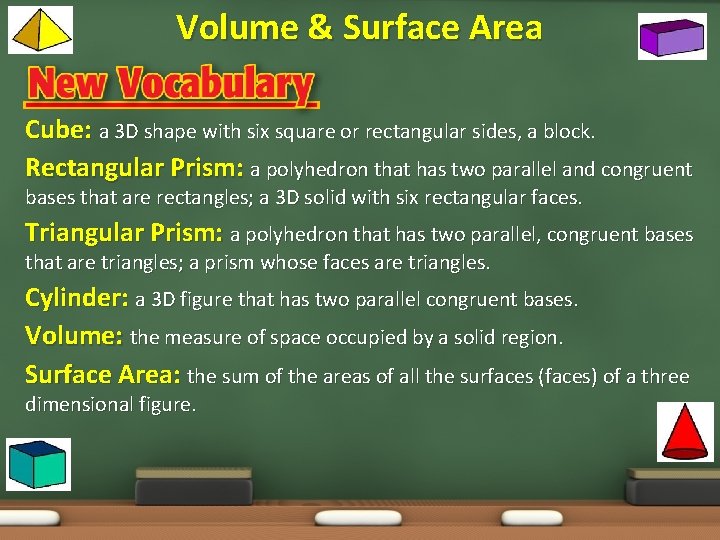 Volume & Surface Area

New Vocabulary

Cube: a 3D shape with six square or rectangular sides, a block.

Rectangular Prism: a polyhedron that has two parallel and congruent bases that are rectangles; a 3D solid with six rectangular faces.

Triangular Prism: a polyhedron that has two parallel, congruent bases that are triangles; a prism whose faces are triangles.

Cylinder: a 3D figure that has two parallel congruent bases.

Volume: the measure of space occupied by a solid region.

Surface Area: the sum of the areas of all the surfaces (faces) of a three dimensional figure.